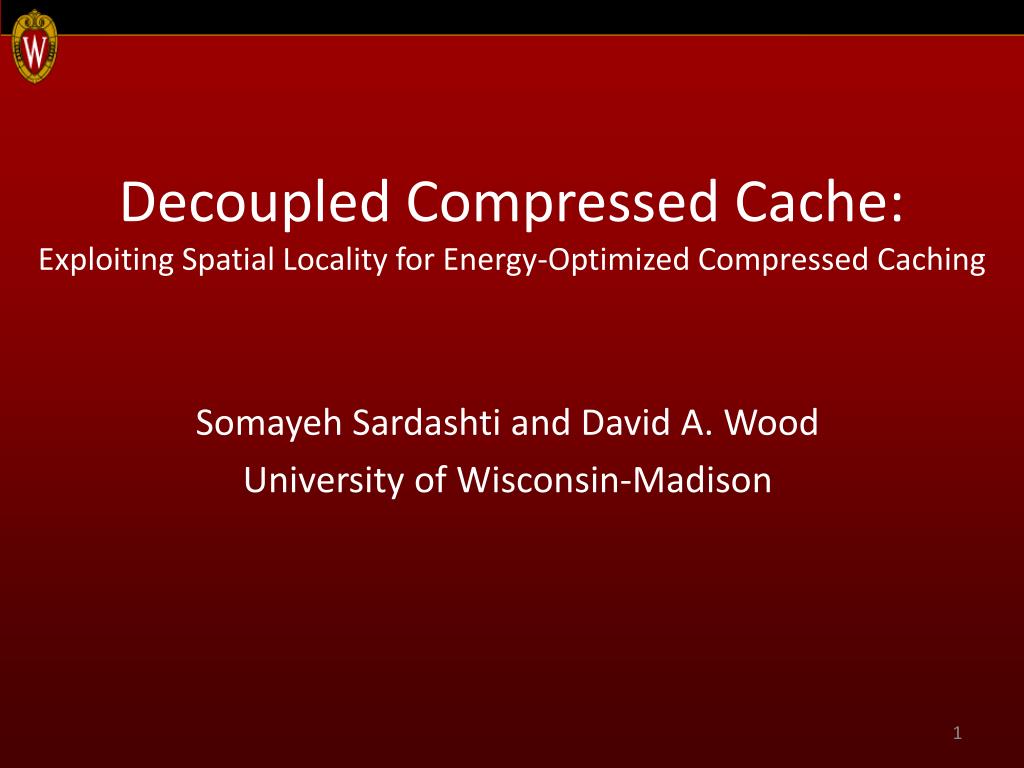 W

Decoupled Compressed Cache:
Exploiting Spatial Locality for Energy-Optimized Compressed Caching

Somayeh Sardashti and David A. Wood
University of Wisconsin-Madison

1